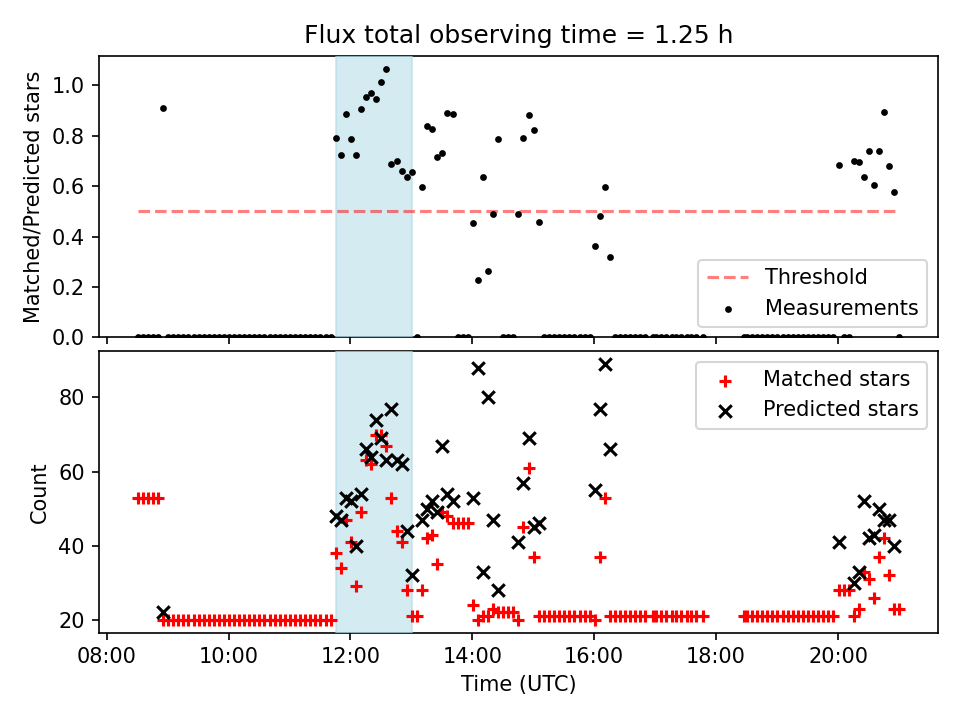 Flux total observing time = 1.25 h

Matched/Predicted stars

1.0
0.8
0.6
0.4
0.2
0.0

Threshold
Measurements

Count

80
60
40
20

Matched stars
Predicted stars

08:00
10:00
12:00
14:00
16:00
18:00
20:00

Time (UTC)